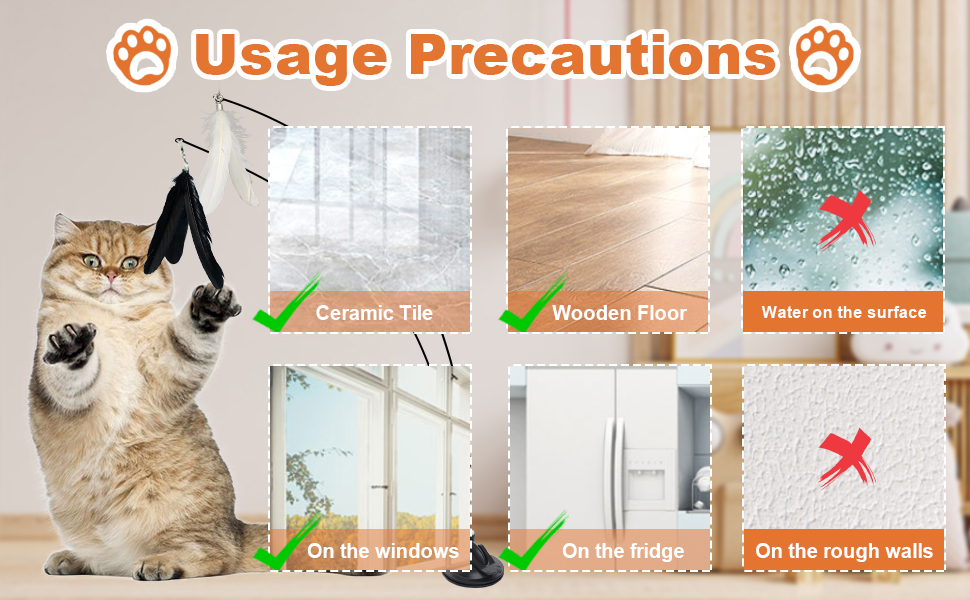 Usage Precautions

Ceramic Tile

Wooden Floor

Water on the surface

On the windows

On the fridge

On the rough walls